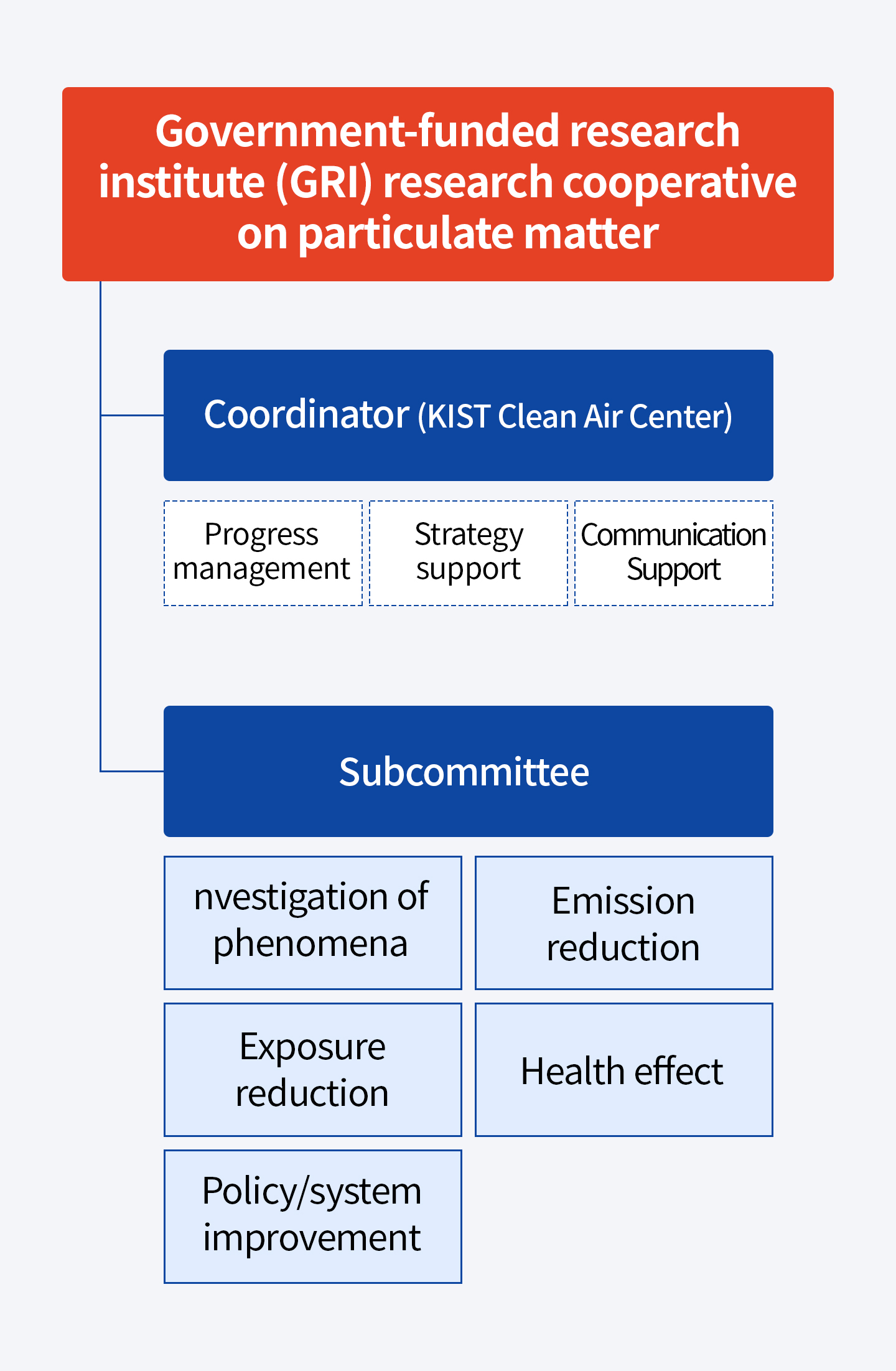 Government-funded research institute (GRI) research cooperative on particulate matter

Coordinator (KIST Clean Air Center)

Progress management

Strategy support

Communication Support

Subcommittee

nvestigation of phenomena

Emission reduction

Exposure reduction

Health effect

Policy/system improvement